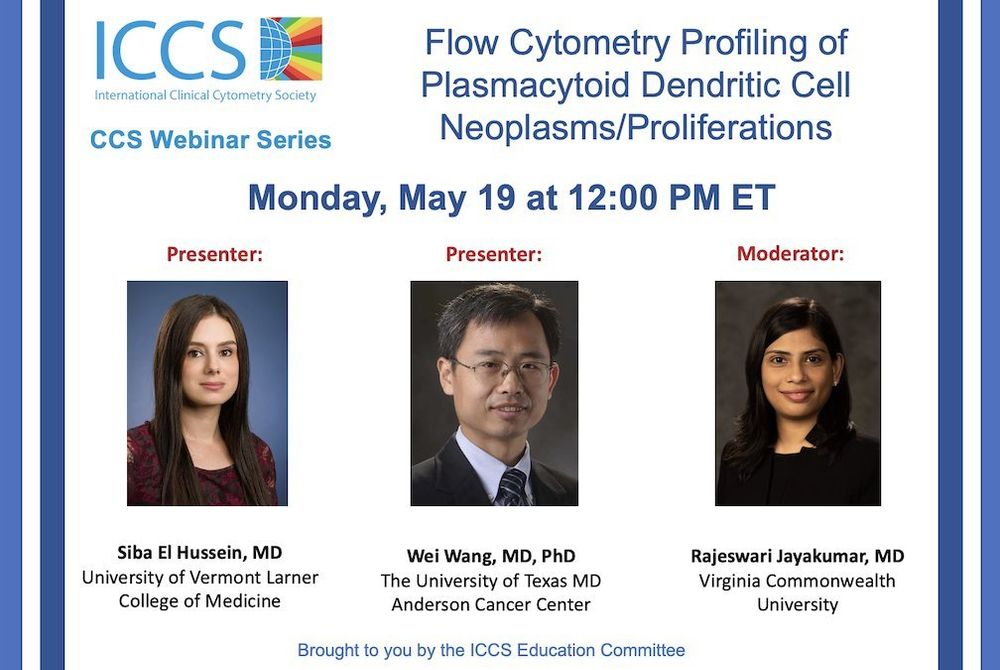 ICCS
International Clinical Cytometry Society

CCS Webinar Series

Flow Cytometry Profiling of Plasmacytoid Dendritic Cell Neoplasms/Proliferations

Monday, May 19 at 12:00 PM ET

Presenter:

Siba El Hussein, MD
University of Vermont Larner College of Medicine

Presenter:

Wei Wang, MD, PhD
The University of Texas MD Anderson Cancer Center

Moderator:

Rajeswari Jayakumar, MD
Virginia Commonwealth University

Brought to you by the ICCS Education Committee